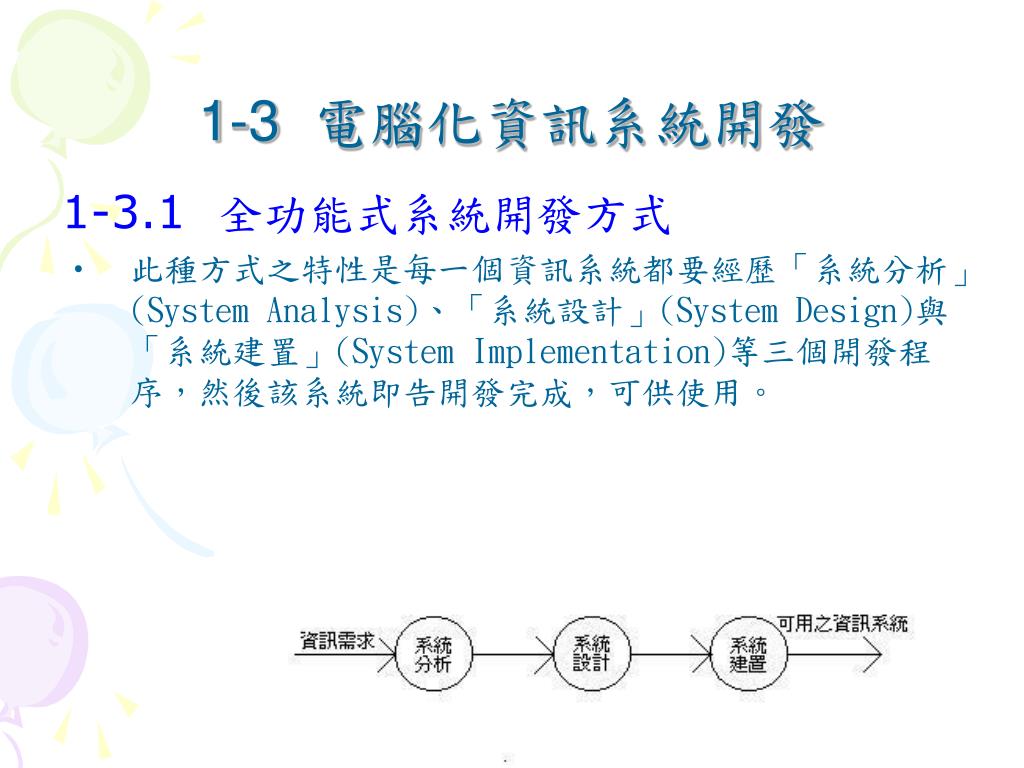 1-3 電腦化資訊系統開發

1-3.1 全功能式系統開發方式

• 此種方式之特性是每一個資訊系統都要經歷「系統分析」(System Analysis)、「系統設計」(System Design)與「系統建置」(System Implementation)等三個開發程序，然後該系統即告開發完成，可供使用。

資訊需求

系統分析

系統設計

系統建置

可用之資訊系統